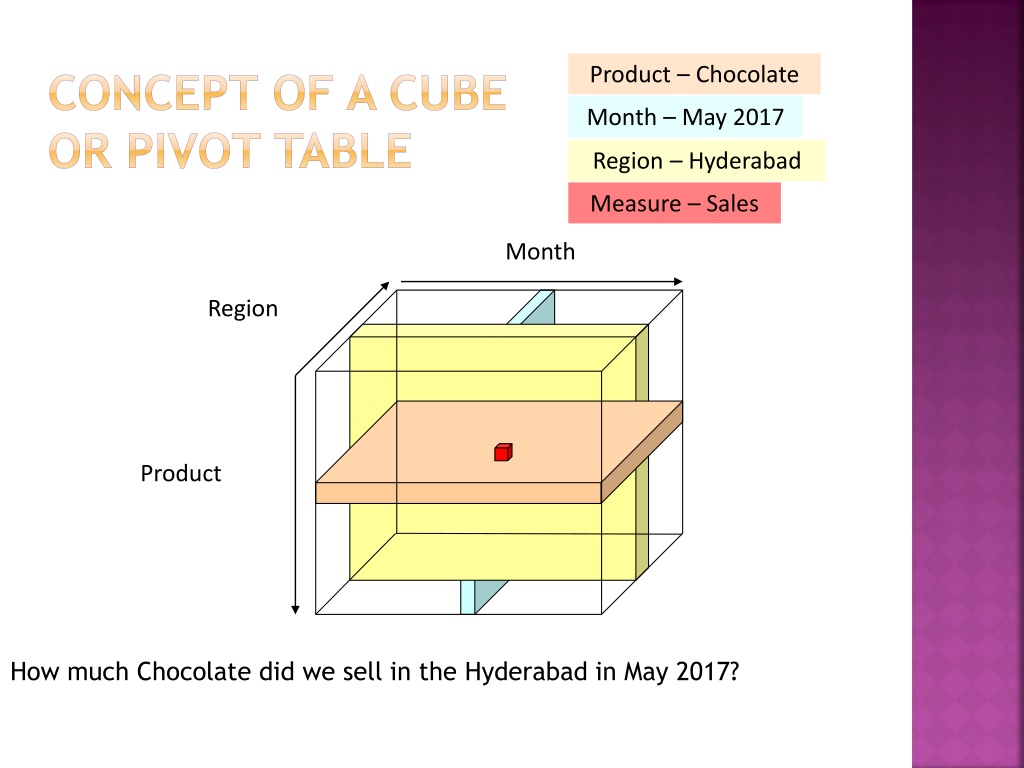 CONCEPT OF A CUBE OR PIVOT TABLE

Product – Chocolate

Month – May 2017

Region – Hyderabad

Measure – Sales

Month

Region

Product

How much Chocolate did we sell in the Hyderabad in May 2017?